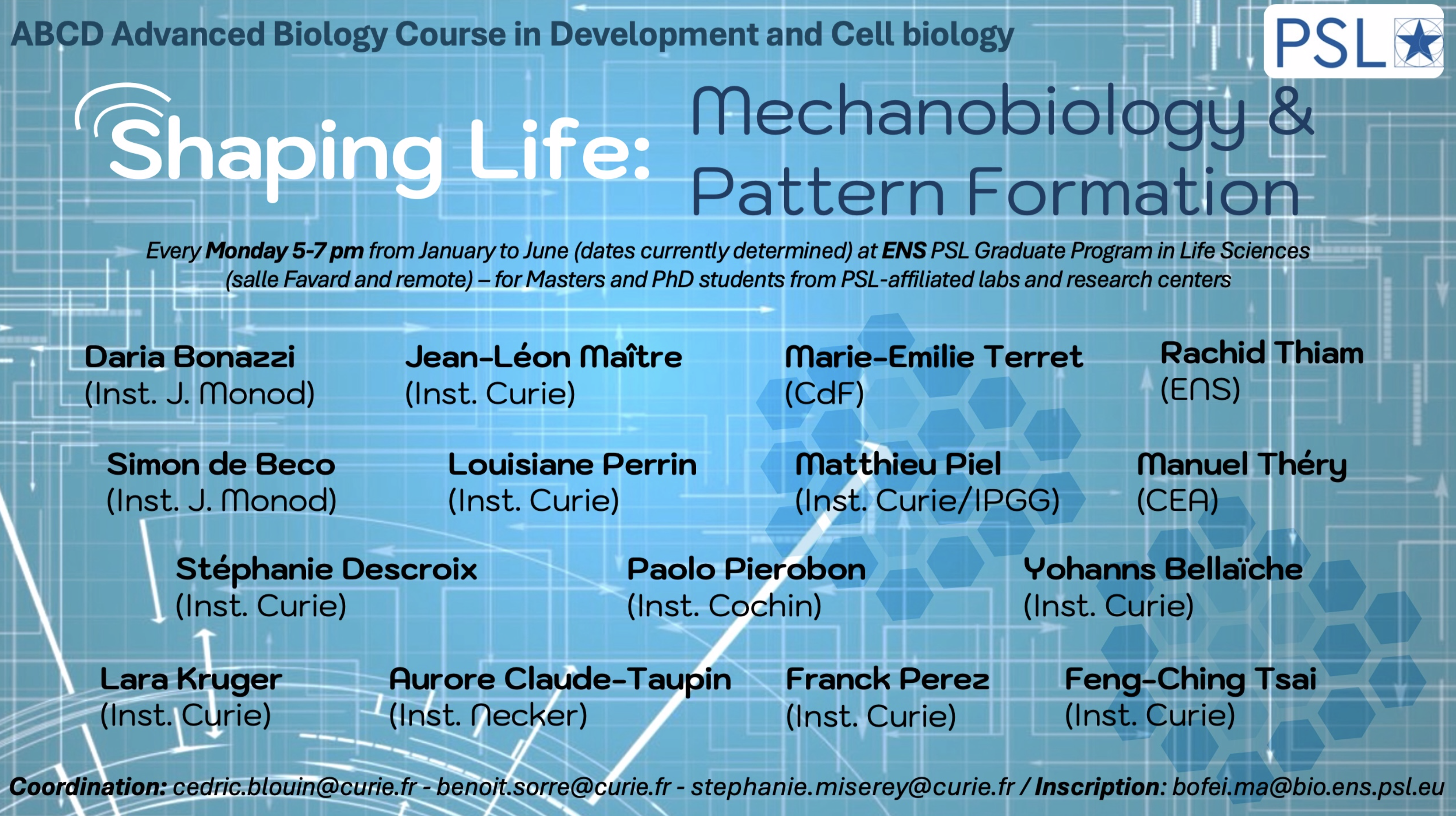 ABCD Advanced Biology Course in Development and Cell biology

PSL

Shaping Life:

Mechanobiology & Pattern Formation

Every Monday 5-7 pm from January to June (dates currently determined) at ENS PSL Graduate Program in Life Sciences (salle Favard and remote) – for Masters and PhD students from PSL-affiliated labs and research centers

Daria Bonazzi
(Inst. J. Monod)

Jean-Léon Maître
(Inst. Curie)

Marie-Emilie Terret
(CdF)

Rachid Thiam
(ENS)

Simon de Beco
(Inst. J. Monod)

Louisiane Perrin
(Inst. Curie)

Matthieu Piel
(Inst. Curie/IPGG)

Manuel Théry
(CEA)

Stéphanie Descroix
(Inst. Curie)

Paolo Pierobon
(Inst. Cochin)

Yohanns Bellaïche
(Inst. Curie)

Lara Kruger
(Inst. Curie)

Aurore Claude-Taupin
(Inst. Necker)

Franck Perez
(Inst. Curie)

Feng-Ching Tsai
(Inst. Curie)

Coordination: cedric.blouin@curie.fr - benoit.sorre@curie.fr - stephanie.miserey@curie.fr / Inscription: bofei.ma@bio.ens.psl.eu